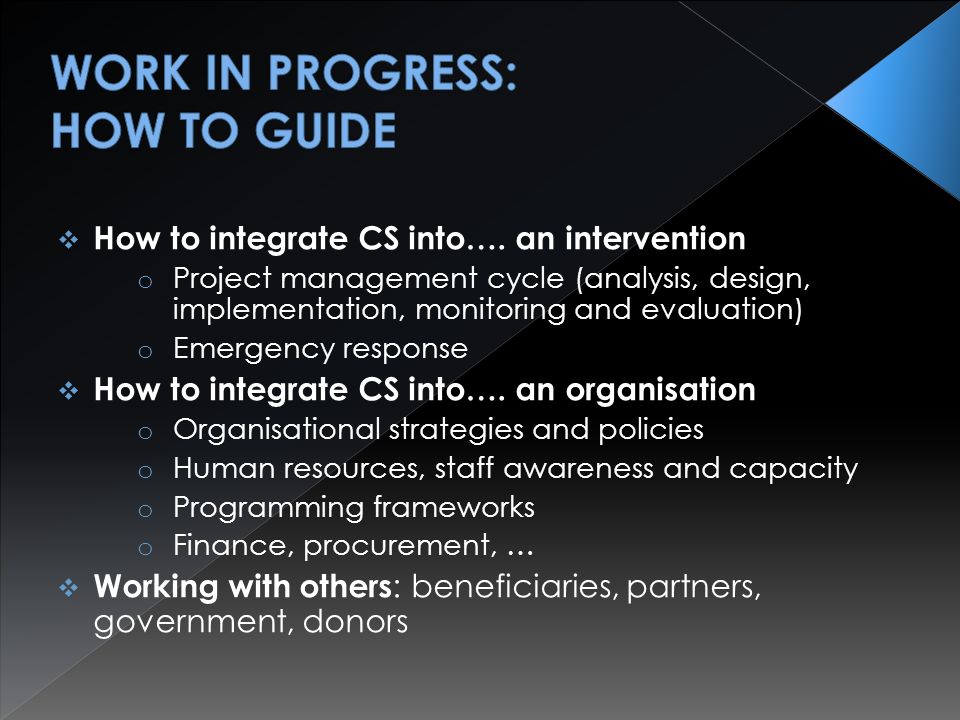 WORK IN PROGRESS:
HOW TO GUIDE

❖ How to integrate CS into…. an intervention
o Project management cycle (analysis, design, implementation, monitoring and evaluation)
o Emergency response
❖ How to integrate CS into…. an organisation
o Organisational strategies and policies
o Human resources, staff awareness and capacity
o Programming frameworks
o Finance, procurement, …
❖ Working with others: beneficiaries, partners, government, donors